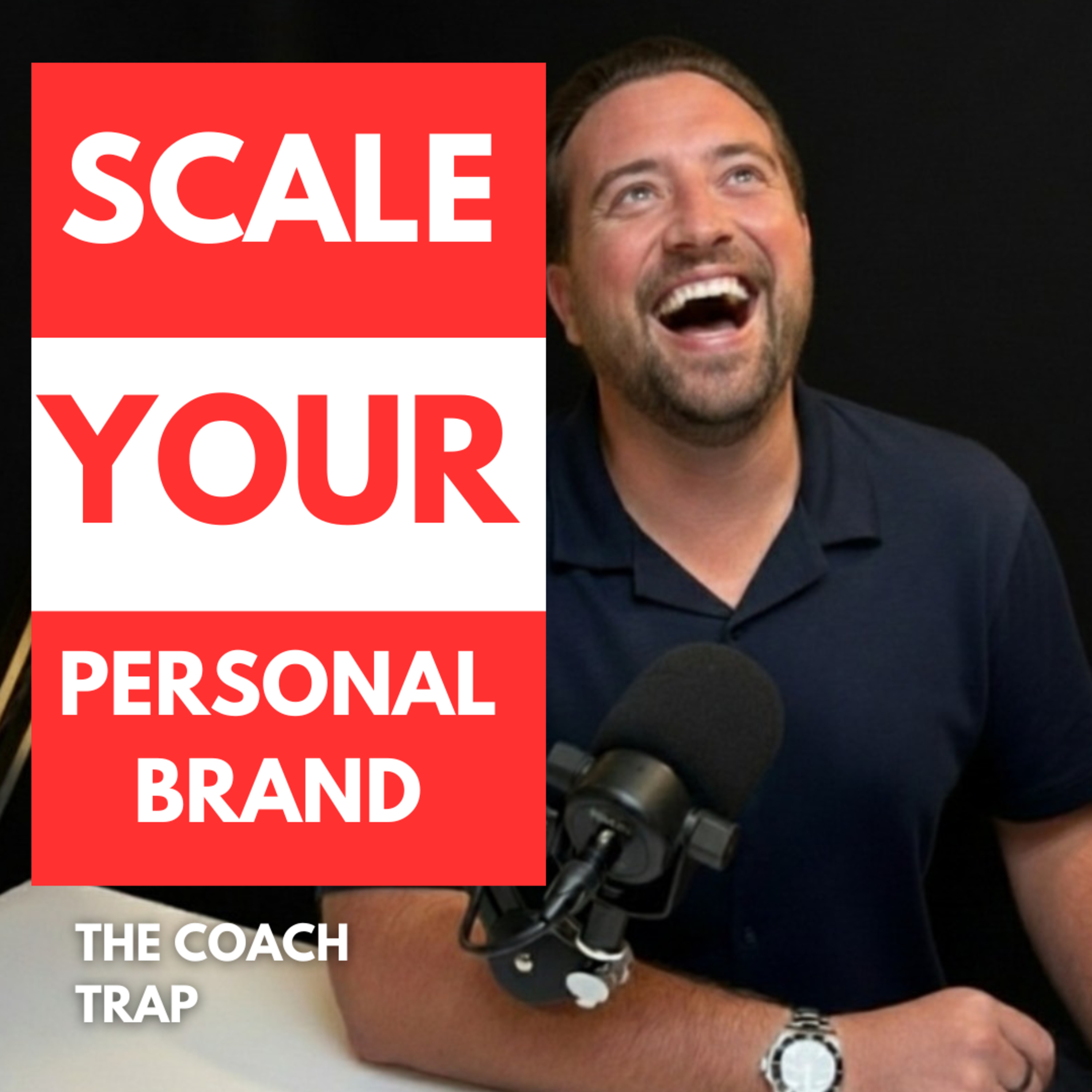 SCALE
YOUR
PERSONAL BRAND

THE COACH TRAP